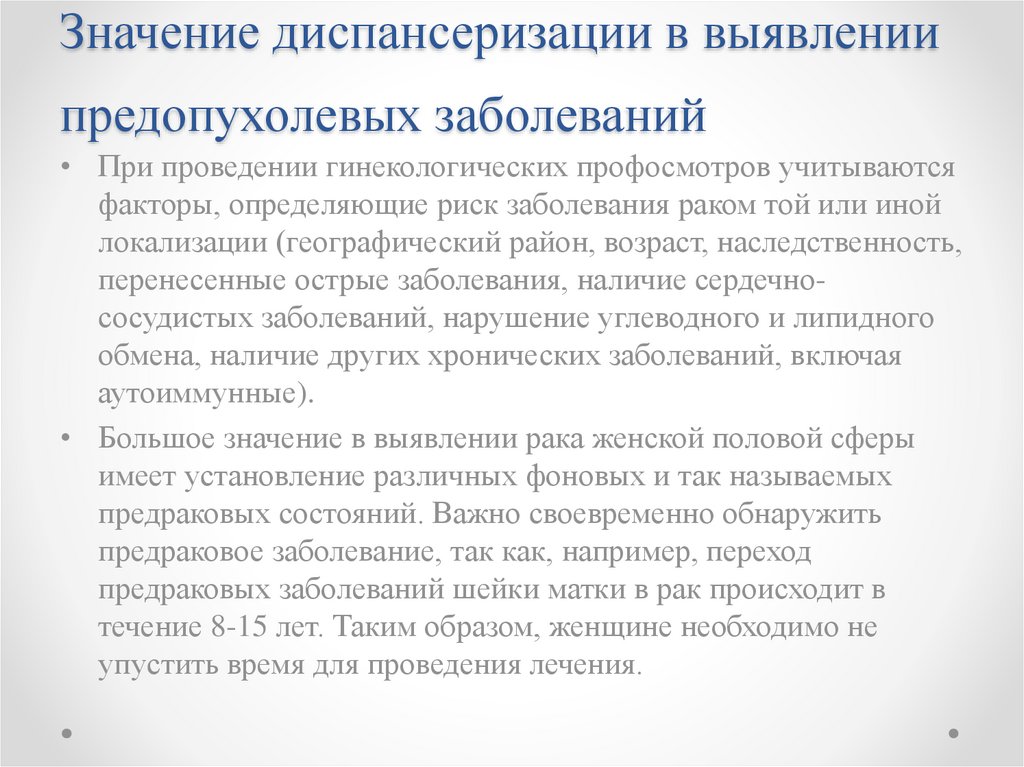 Значение диспансеризации в выявлении предопухолевых заболеваний

• При проведении гинекологических профосмотров учитываются факторы, определяющие риск заболевания раком той или иной локализации (географический район, возраст, наследственность, перенесенные острые заболевания, наличие сердечно-сосудистых заболеваний, нарушение углеводного и липидного обмена, наличие других хронических заболеваний, включая аутоиммунные).

• Большое значение в выявлении рака женской половой сферы имеет установление различных фоновых и так называемых предраковых состояний. Важно своевременно обнаружить предраковое заболевание, так как, например, переход предраковых заболеваний шейки матки в рак происходит в течение 8-15 лет. Таким образом, женщине необходимо не упустить время для проведения лечения.